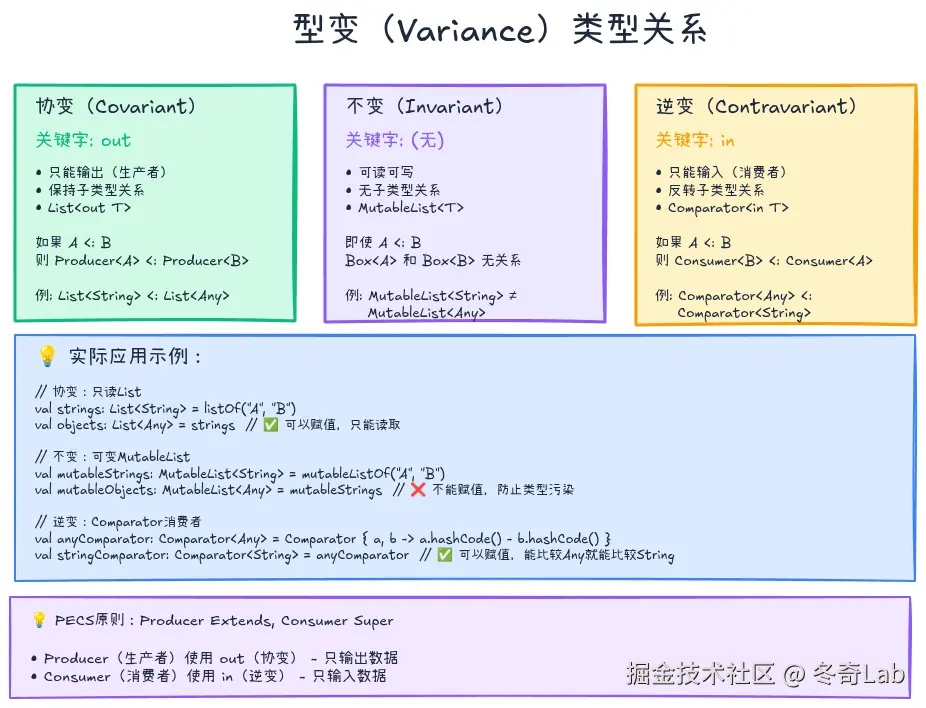 型变（Variance）类型关系

协变（Covariant）

关键字: out

• 只能输出（生产者）
• 保持子类型关系
• List<out T>

如果 A <: B
则 Producer<A> <: Producer<B>

例: List<String> <: List<Any>

不变（Invariant）

关键字: (无)

• 可读可写
• 无子类型关系
• MutableList<T>

即使 A <: B
Box<A> 和 Box<B> 无关系

例: MutableList<String> ≠ MutableList<Any>

逆变（Contravariant）

关键字: in

• 只能输入（消费者）
• 反转子类型关系
• Comparator<in T>

如果 A <: B
则 Consumer<B> <: Consumer<A>

例: Comparator<Any> <: Comparator<String>

💡 实际应用示例：

// 协变：只读List
val strings: List<String> = listOf("A", "B")
val objects: List<Any> = strings // ✅ 可以赋值，只能读取

// 不变：可变MutableList
val mutableStrings: MutableList<String> = mutableListOf("A", "B")
val mutableObjects: MutableList<Any> = mutableStrings // ❌ 不能赋值，防止类型污染

// 逆变：Comparator消费者
val anyComparator: Comparator<Any> = Comparator { a, b -> a.hashCode() - b.hashCode() }
val stringComparator: Comparator<String> = anyComparator // ✅ 可以赋值，能比较Any就能比较String

💡 PECS原则：Producer Extends, Consumer Super

• Producer（生产者）使用 out（协变） - 只输出数据
• Consumer（消费者）使用 in（逆变） - 只输入数据

掘金技术社区 @ 冬奇Lab